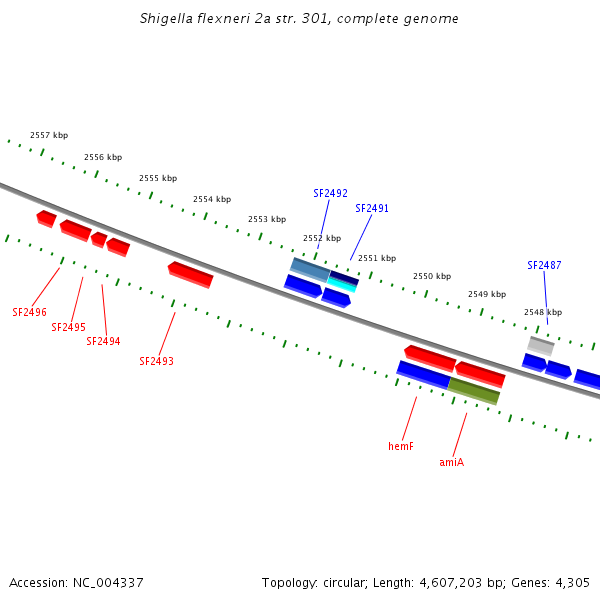 Shigella flexneri 2a str. 301, complete genome

2557 kbp
2556 kbp
2555 kbp
2554 kbp
2553 kbp
2552 kbp
2551 kbp
2550 kbp
2549 kbp
2548 kbp

SF2492
SF2491
SF2487

SF2496
SF2495
SF2494
SF2493

hemF
amiA

Accession: NC_004337

Topology: circular; Length: 4,607,203 bp; Genes: 4,305